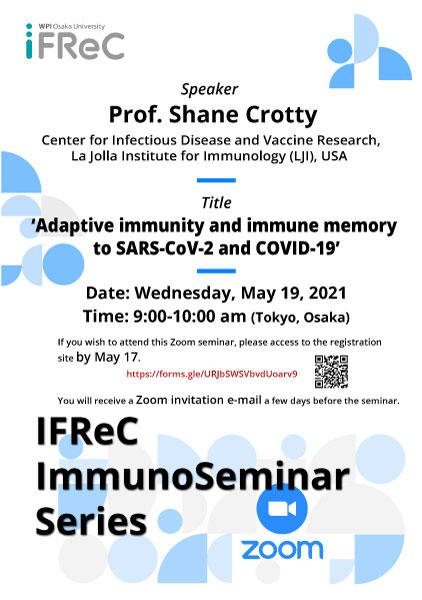 WPI Osaka University
iFReC

Speaker
Prof. Shane Crotty
Center for Infectious Disease and Vaccine Research, La Jolla Institute for Immunology (LJI), USA

Title
'Adaptive immunity and immune memory to SARS-CoV-2 and COVID-19'

Date: Wednesday, May 19, 2021
Time: 9:00-10:00 am (Tokyo, Osaka)

If you wish to attend this Zoom seminar, please access to the registration site by May 17.
https://forms.gle/URJbSWSVbvdUoarv9

You will receive a Zoom invitation e-mail a few days before the seminar.

IFReC ImmunoSeminar Series

zoom